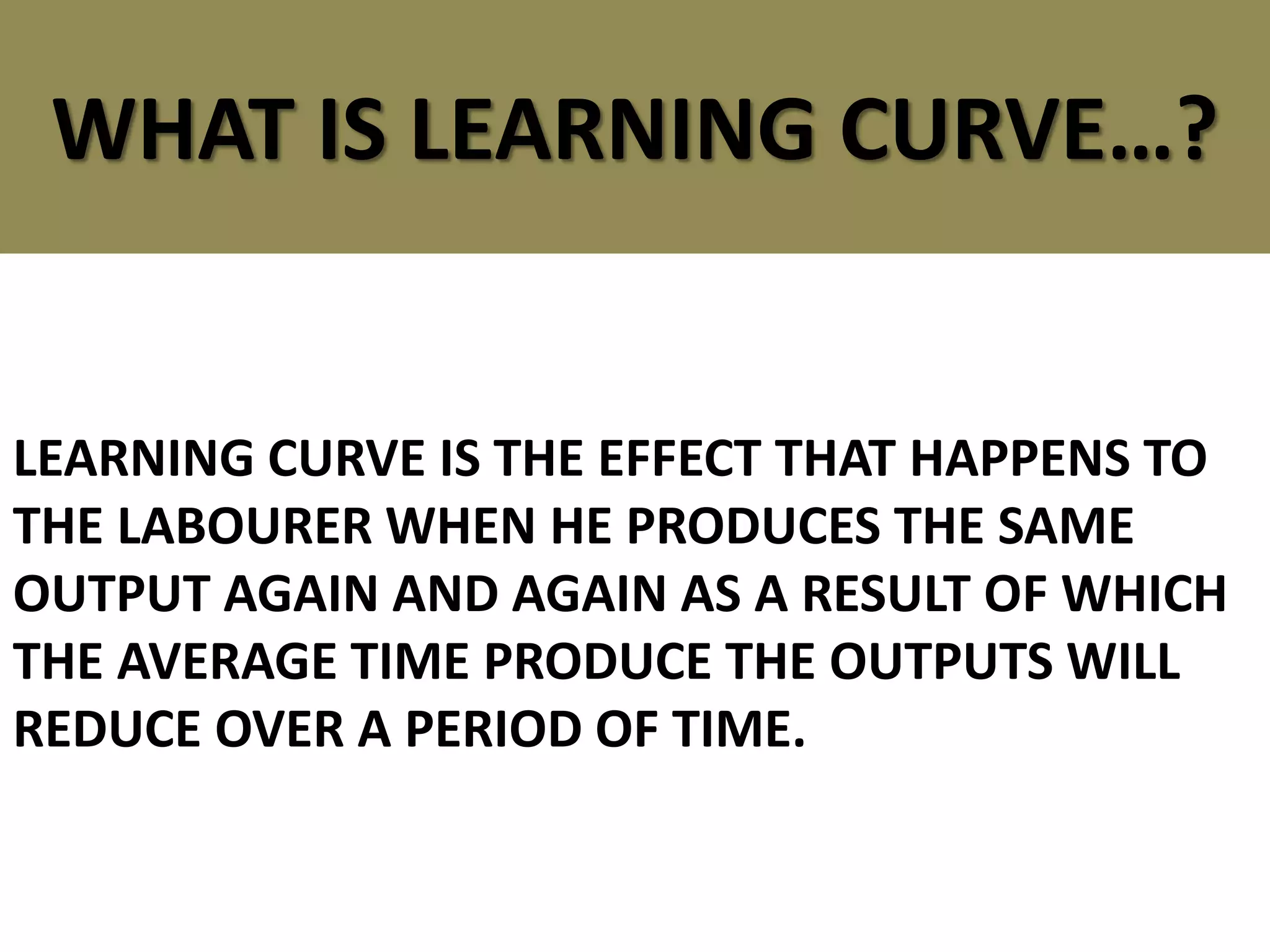 WHAT IS LEARNING CURVE…?

LEARNING CURVE IS THE EFFECT THAT HAPPENS TO THE LABOURER WHEN HE PRODUCES THE SAME OUTPUT AGAIN AND AGAIN AS A RESULT OF WHICH THE AVERAGE TIME PRODUCE THE OUTPUTS WILL REDUCE OVER A PERIOD OF TIME.